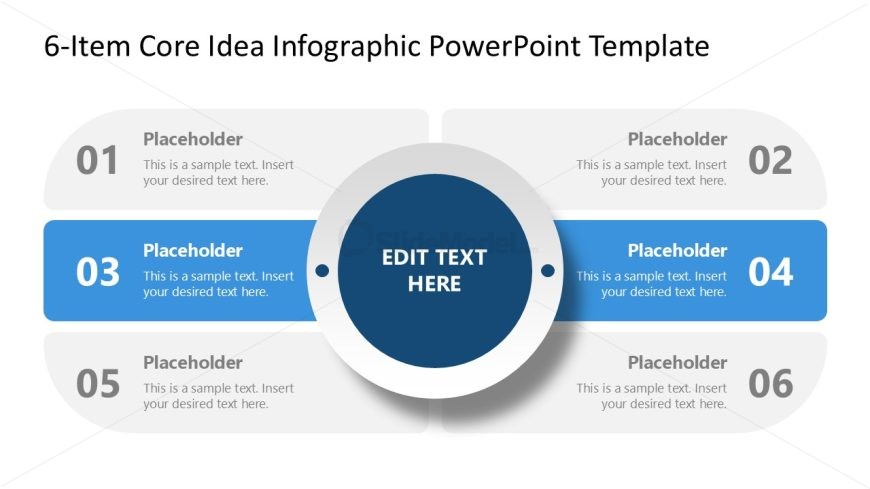 6-Item Core Idea Infographic PowerPoint Template

01
Placeholder
This is a sample text. Insert your desired text here.

Placeholder
This is a sample text. Insert your desired text here.
02

03
Placeholder
This is a sample text. Insert your desired text here.

EDIT TEXT HERE

Placeholder
This is a sample text. Insert your desired text here.
04

05
Placeholder
This is a sample text. Insert your desired text here.

Placeholder
This is a sample text. Insert your desired text here.
06